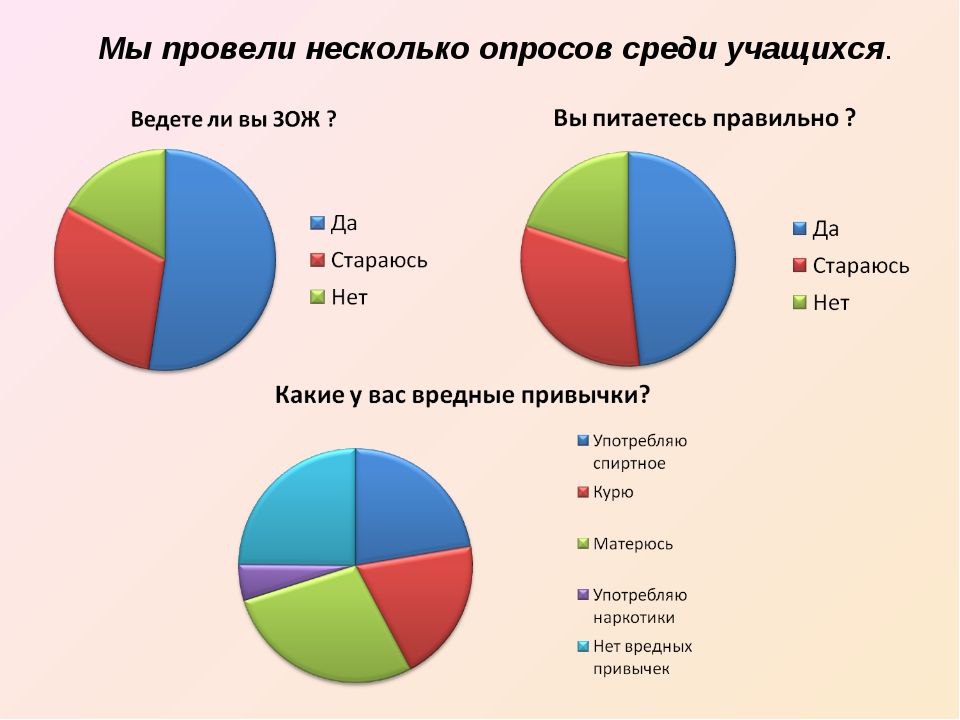 Мы провели несколько опросов среди учащихся.

Ведете ли вы ЗОЖ ?

Да
Стараюсь
Нет

Вы питаетесь правильно ?

Да
Стараюсь
Нет

Какие у вас вредные привычки?

Употребляю спиртное
Курю
Матерюсь
Употребляю наркотики
Нет вредных привычек